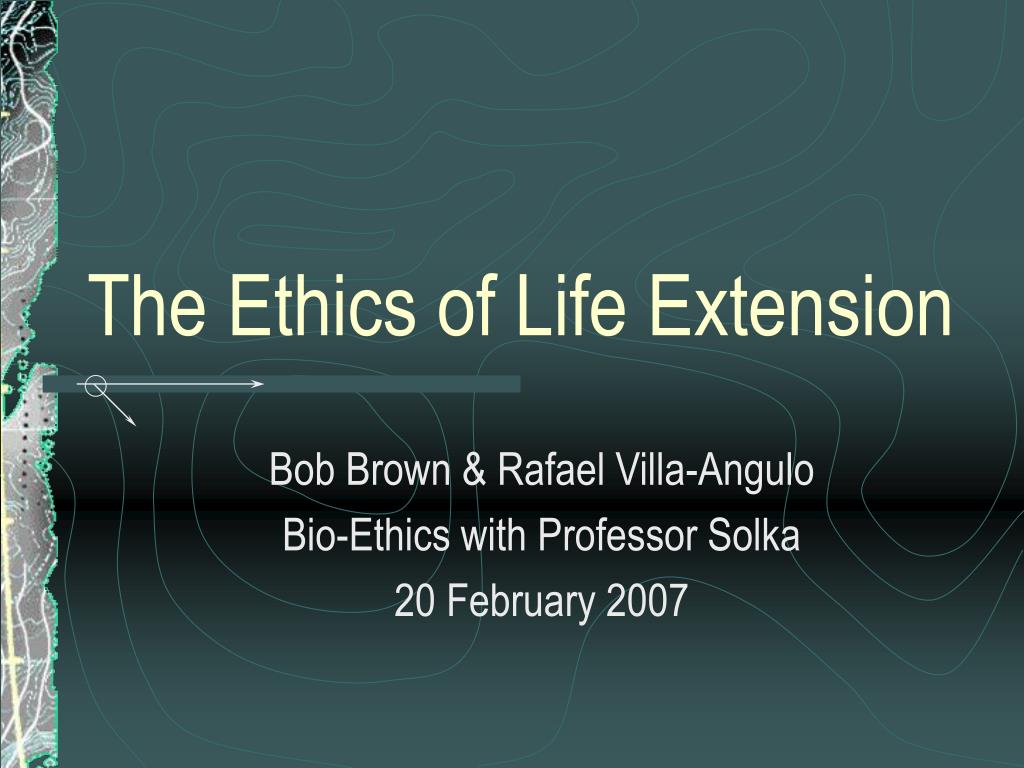 The Ethics of Life Extension

Bob Brown & Rafael Villa-Angulo
Bio-Ethics with Professor Solka
20 February 2007